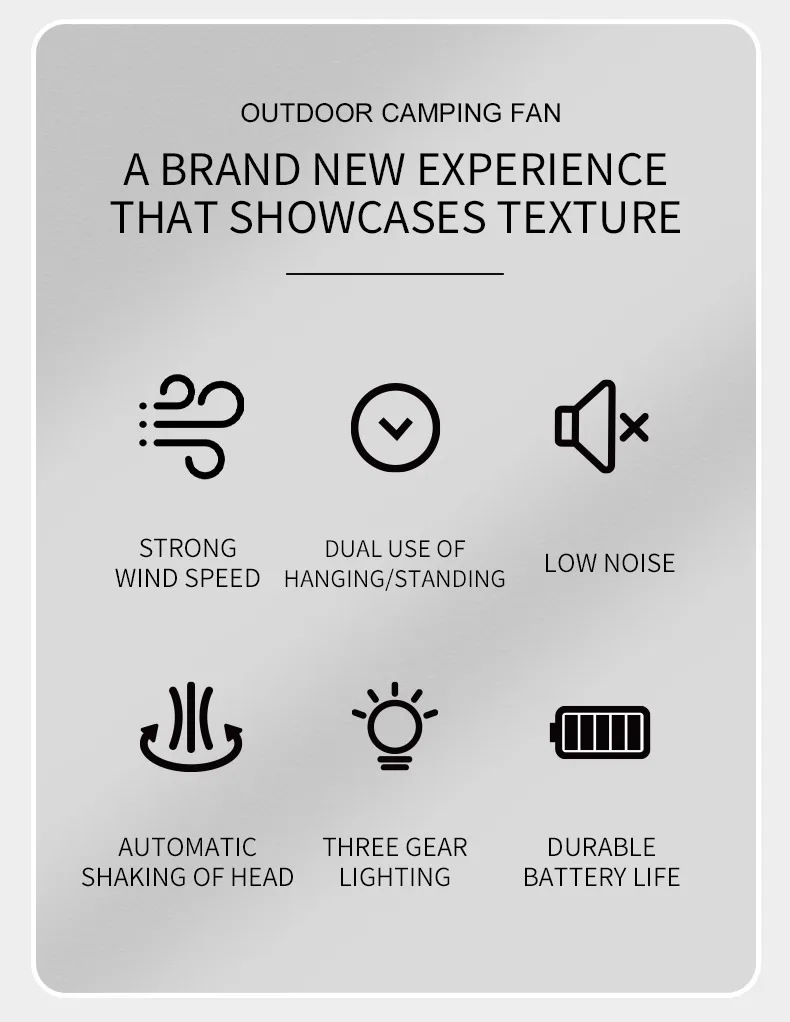 OUTDOOR CAMPING FAN

A BRAND NEW EXPERIENCE THAT SHOWCASES TEXTURE

STRONG WIND SPEED

DUAL USE OF HANGING/STANDING

LOW NOISE

AUTOMATIC SHAKING OF HEAD

THREE GEAR LIGHTING

DURABLE BATTERY LIFE